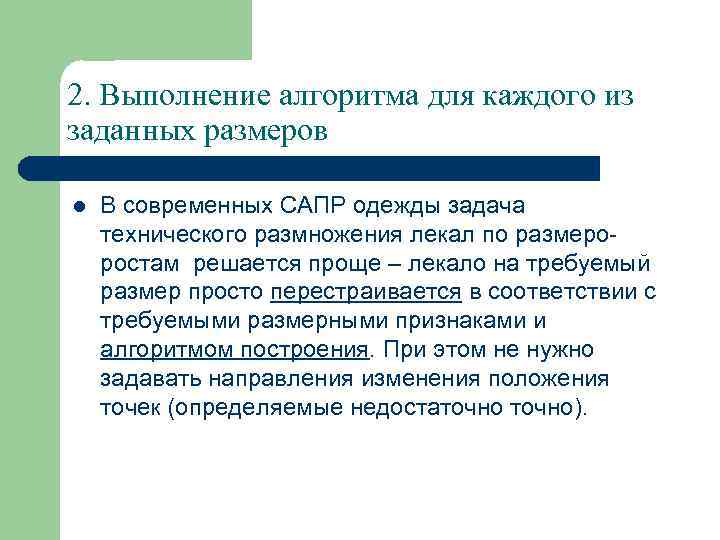 2. Выполнение алгоритма для каждого из заданных размеров

В современных САПР одежды задача технического размножения лекал по размеро-ростам решается проще – лекало на требуемый размер просто перестраивается в соответствии с требуемыми размерными признаками и алгоритмом построения. При этом не нужно задавать направления изменения положения точек (определяемые недостаточно точно).